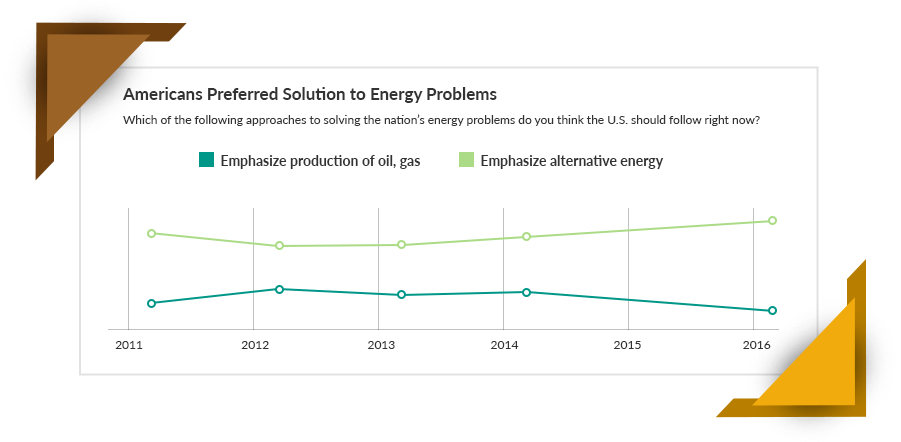 Americans Preferred Solution to Energy Problems
Which of the following approaches to solving the nation's energy problems do you think the U.S. should follow right now?

Emphasize production of oil, gas
Emphasize alternative energy

2011
2012
2013
2014
2015
2016